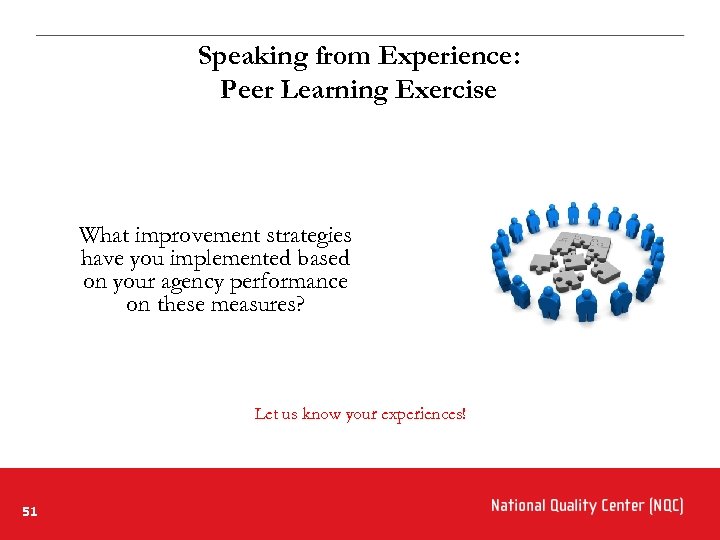 Speaking from Experience:
Peer Learning Exercise

What improvement strategies have you implemented based on your agency performance on these measures?

Let us know your experiences!

51

National Quality Center (NQC)